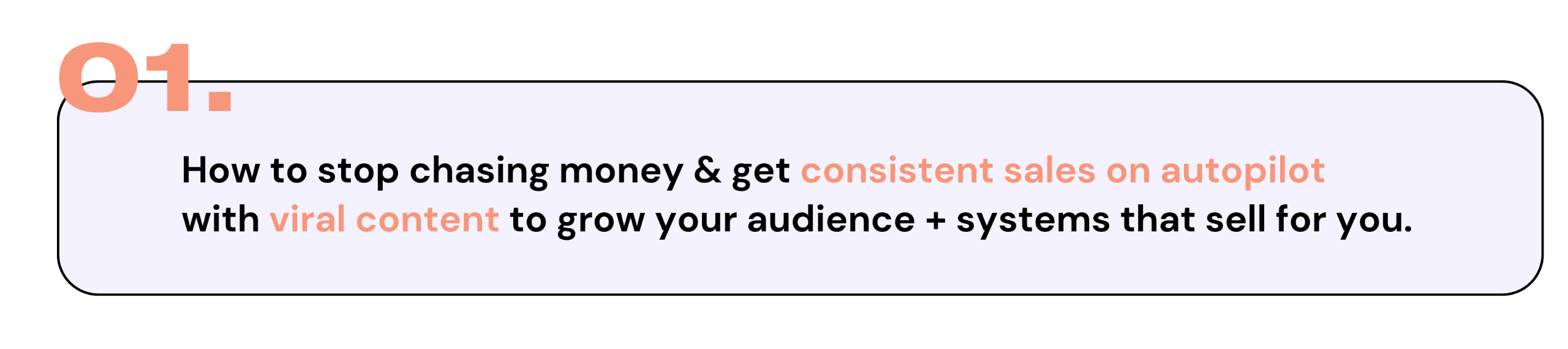 01.

How to stop chasing money & get consistent sales on autopilot with viral content to grow your audience + systems that sell for you.